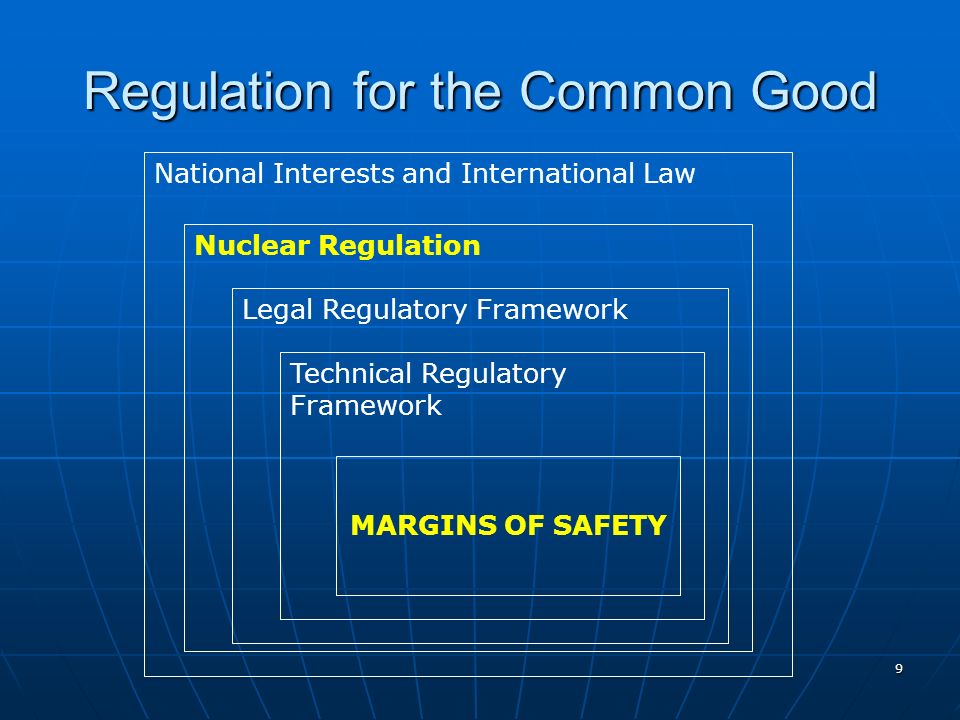 Regulation for the Common Good

National Interests and International Law

Nuclear Regulation

Legal Regulatory Framework

Technical Regulatory Framework

MARGINS OF SAFETY

9